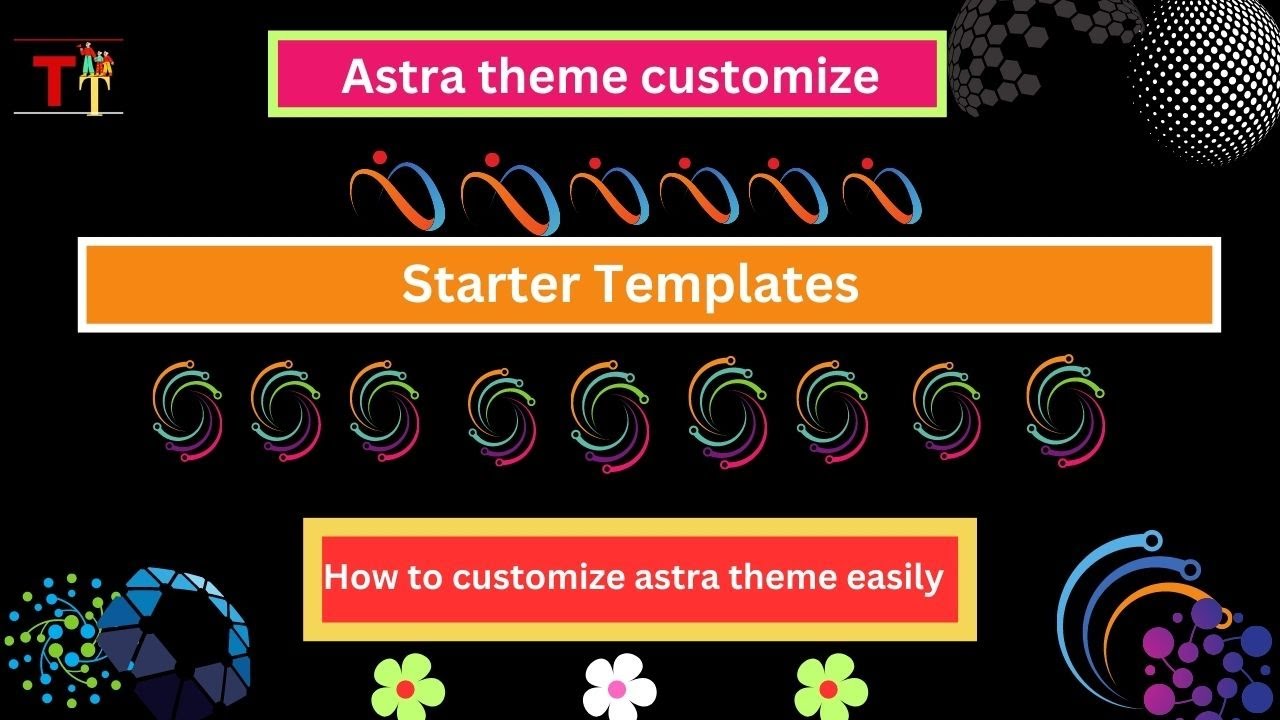 TT

Astra theme customize

Starter Templates

How to customize astra theme easily